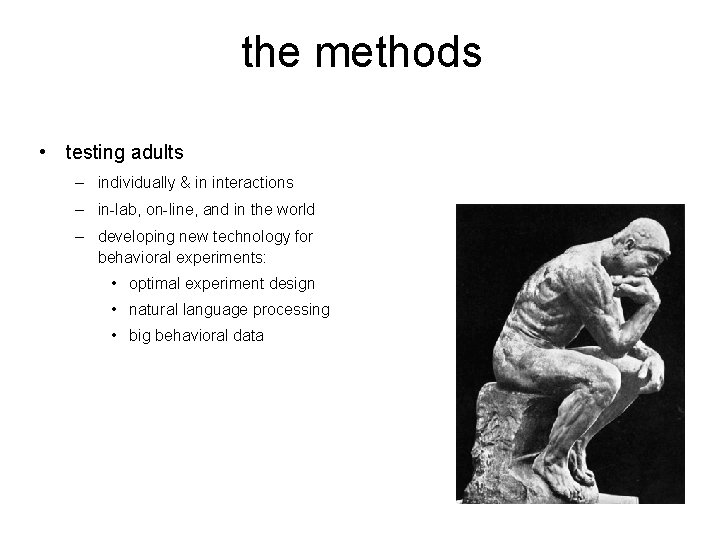 the methods

• testing adults
  – individually & in interactions
  – in-lab, on-line, and in the world
  – developing new technology for behavioral experiments:
    • optimal experiment design
    • natural language processing
    • big behavioral data